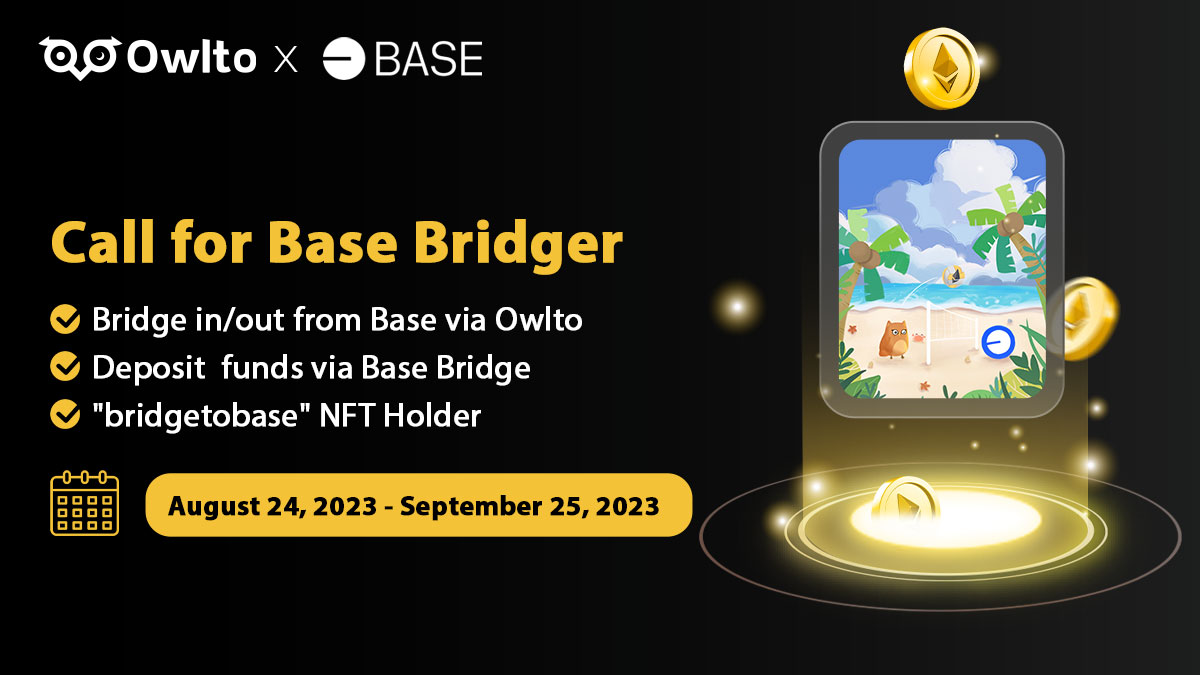 Owlto X BASE

Call for Base Bridger

Bridge in/out from Base via Owlto
Deposit funds via Base Bridge
"bridgetobase" NFT Holder

August 24, 2023 - September 25, 2023